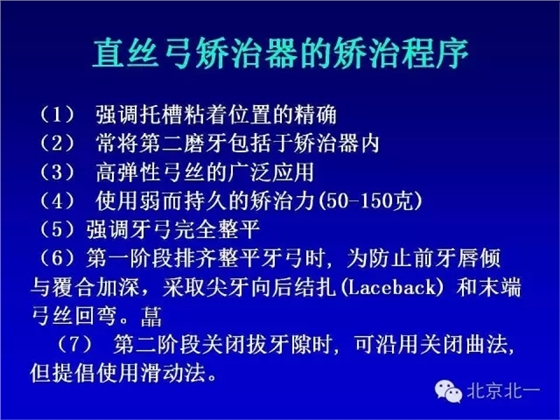 直丝弓矫治器的矫治程序

（1） 强调托槽粘着位置的精确
（2） 常将第二磨牙包括于矫治器内
（3） 高弹性弓丝的广泛应用
（4） 使用弱而持久的矫治力(50-150克)
（5）强调牙弓完全整平
（6）第一阶段排齐整平牙弓时，为防止前牙唇倾与覆合加深，采取尖牙向后结扎(Laceback) 和末端弓丝回弯。畾

（7） 第二阶段关闭拔牙隙时，可沿用关闭曲法，但提倡使用滑动法。

北京北一